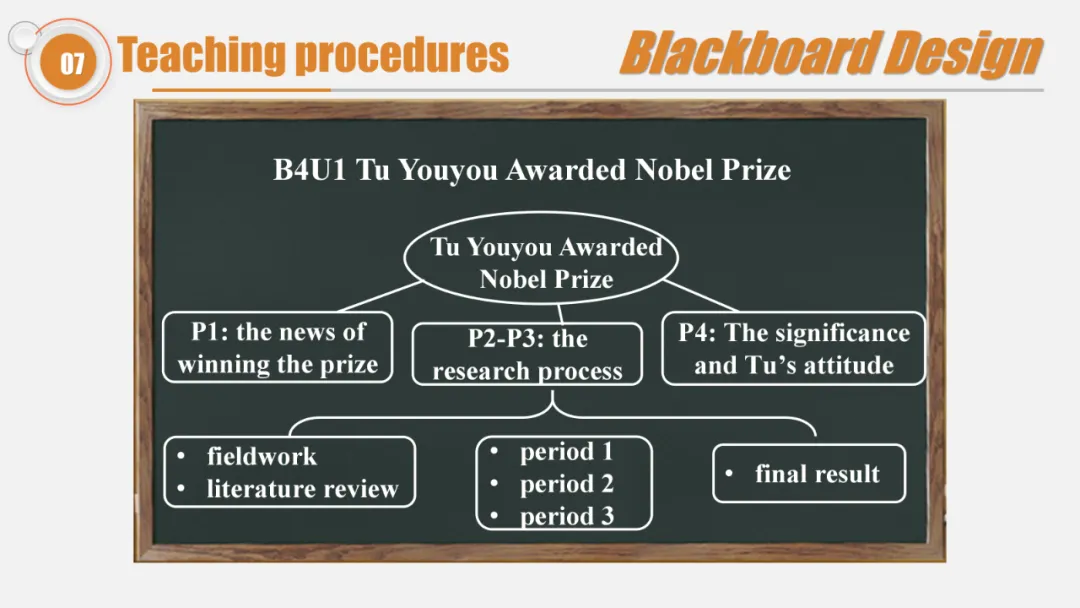 07 Teaching procedures

Blackboard Design

B4U1 Tu Youyou Awarded Nobel Prize

Tu Youyou Awarded Nobel Prize

P1: the news of winning the prize

P2-P3: the research process

P4: The significance and Tu's attitude

• fieldwork
• literature review

• period 1
• period 2
• period 3

• final result